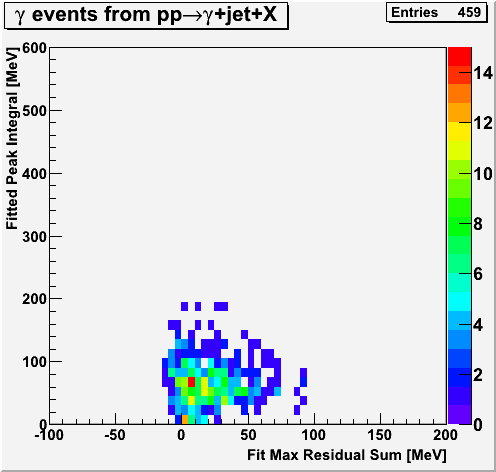 $\gamma$ events from pp$\rightarrow\gamma$+jet+X

Entries 459

Fitted Peak Integral [MeV]

600
500
400
300
200
100
0

-100 -50 0 50 100 150 200

Fit Max Residual Sum [MeV]

14
12
10
8
6
4
2
0